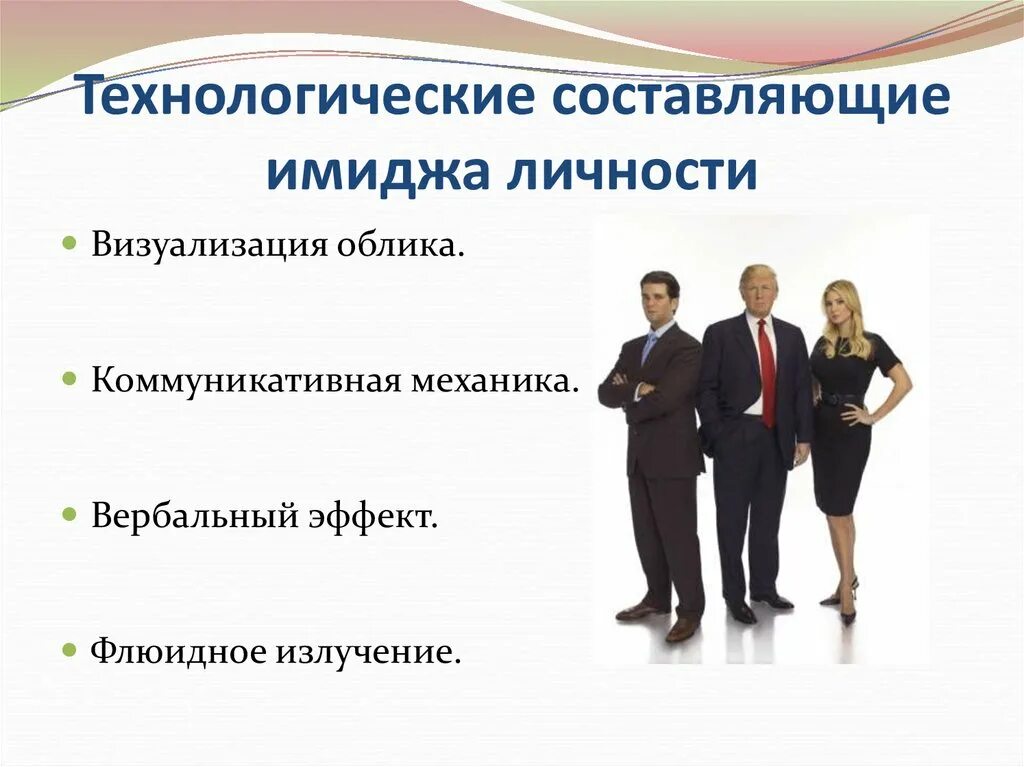 Технологические составляющие имиджа личности

Визуализация облика.

Коммуникативная механика.

Вербальный эффект.

Флюидное излучение.